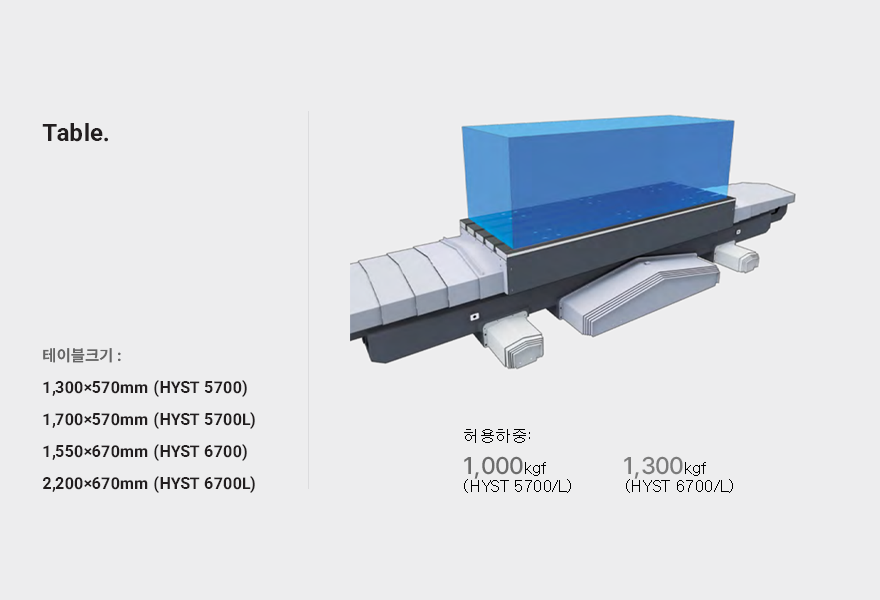 Table.

테이블크기 :

1,300×570mm (HYST 5700)

1,700×570mm (HYST 5700L)

1,550×670mm (HYST 6700)

2,200×670mm (HYST 6700L)

허용하중:

1,000kgf
(HYST 5700/L)

1,300kgf
(HYST 6700/L)